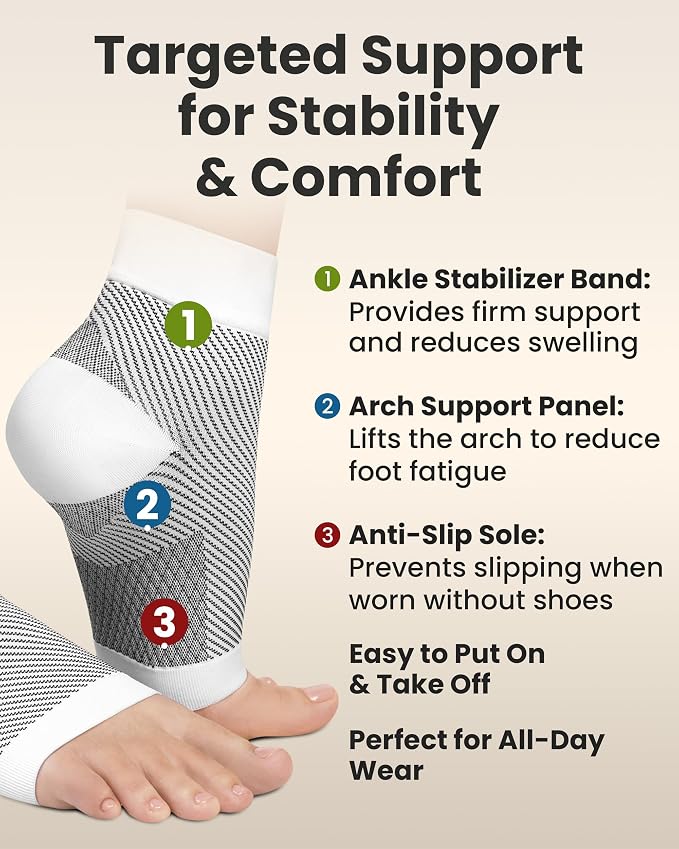 Targeted Support for Stability & Comfort

1

2

3

1 Ankle Stabilizer Band: Provides firm support and reduces swelling

2 Arch Support Panel: Lifts the arch to reduce foot fatigue

3 Anti-Slip Sole: Prevents slipping when worn without shoes

Easy to Put On & Take Off

Perfect for All-Day Wear